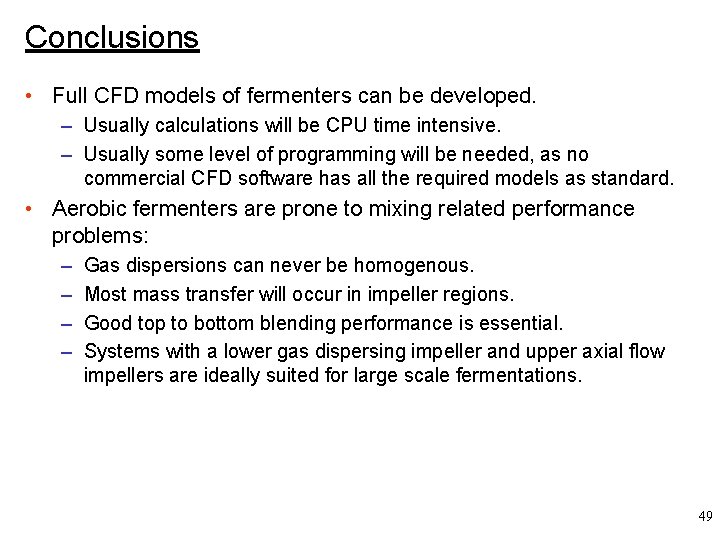 Conclusions

• Full CFD models of fermenters can be developed.
 – Usually calculations will be CPU time intensive.
 – Usually some level of programming will be needed, as no commercial CFD software has all the required models as standard.
• Aerobic fermenters are prone to mixing related performance problems:
 – Gas dispersions can never be homogenous.
 – Most mass transfer will occur in impeller regions.
 – Good top to bottom blending performance is essential.
 – Systems with a lower gas dispersing impeller and upper axial flow impellers are ideally suited for large scale fermentations.

49